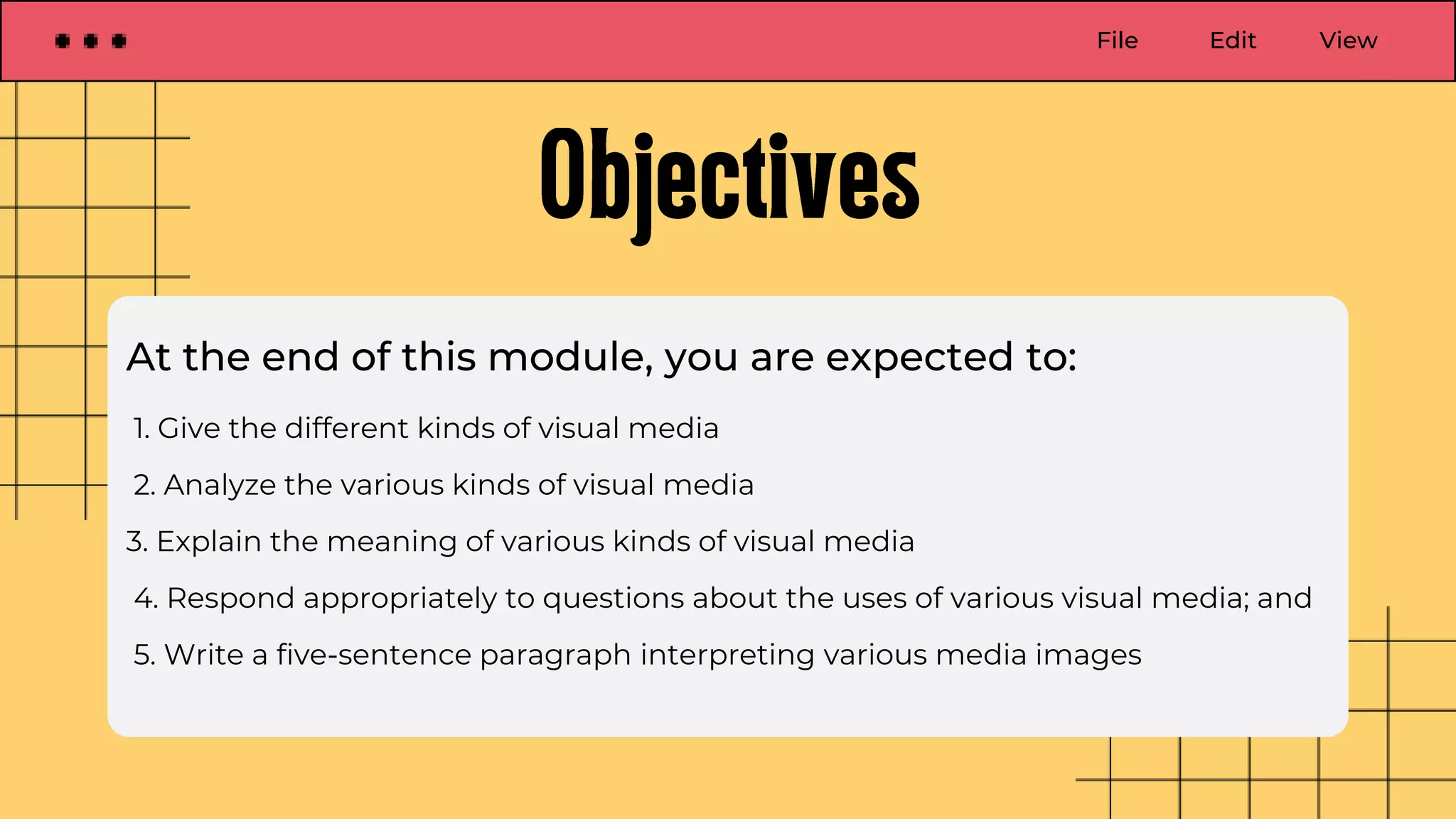 File Edit View

Objectives

At the end of this module, you are expected to:

1. Give the different kinds of visual media

2. Analyze the various kinds of visual media

3. Explain the meaning of various kinds of visual media

4. Respond appropriately to questions about the uses of various visual media; and

5. Write a five-sentence paragraph interpreting various media images